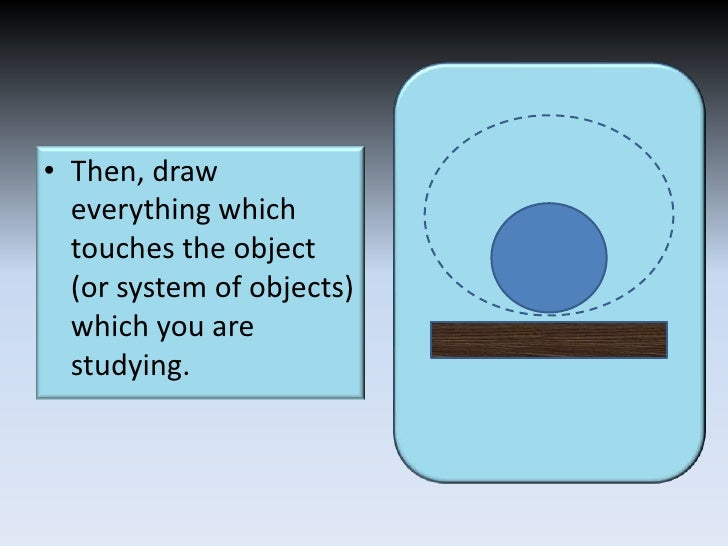 • Then, draw everything which touches the object (or system of objects) which you are studying.